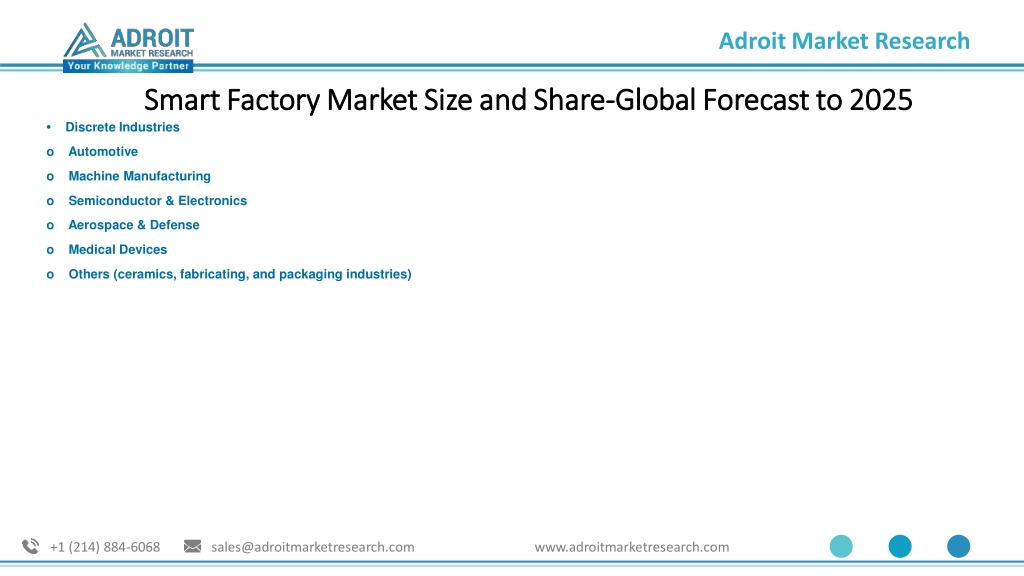 ADROIT
MARKET RESEARCH
Your Knowledge Partner

Adroit Market Research

Smart Factory Market Size and Share-Global Forecast to 2025

• Discrete Industries
o Automotive
o Machine Manufacturing
o Semiconductor & Electronics
o Aerospace & Defense
o Medical Devices
o Others (ceramics, fabricating, and packaging industries)

+1 (214) 884-6068 sales@adroitmarketresearch.com www.adroitmarketresearch.com